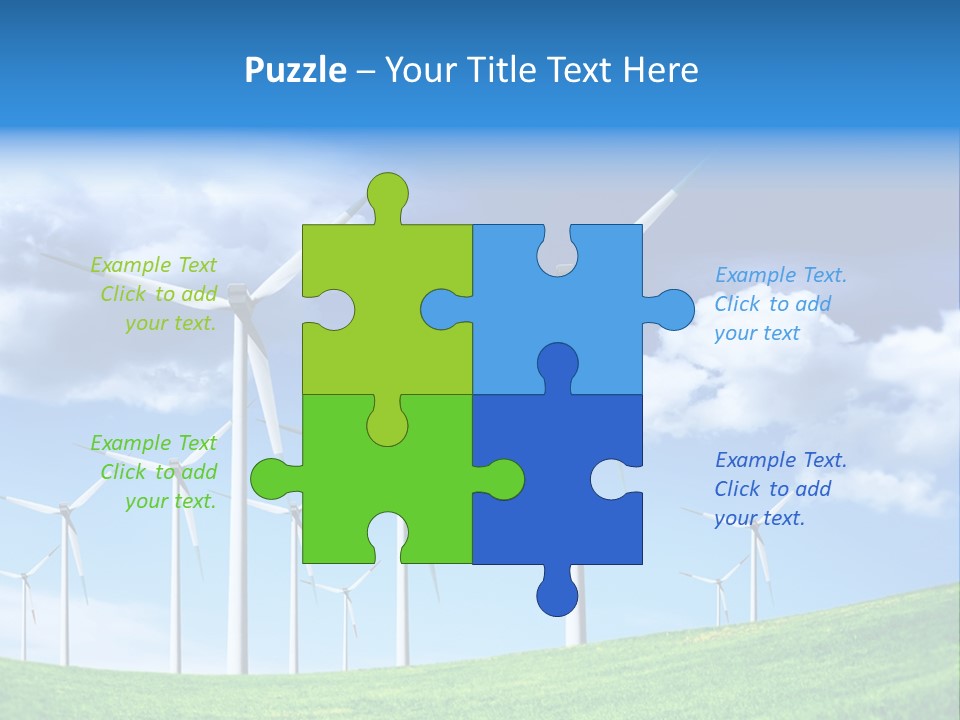 Puzzle – Your Title Text Here

Example Text
Click to add
your text.

Example Text
Click to add
your text.

Example Text.
Click to add
your text

Example Text.
Click to add
your text.